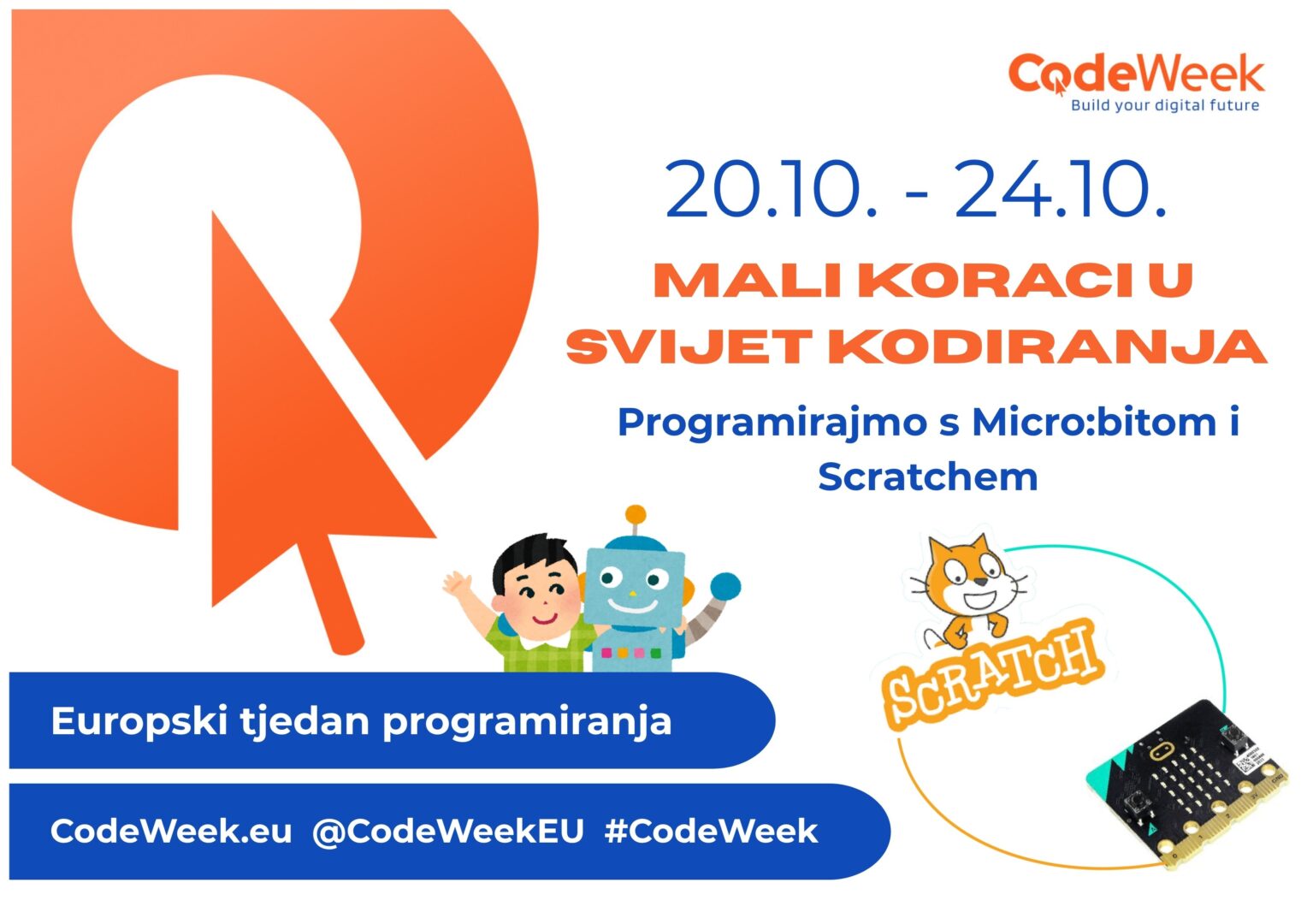 CodeWeek
Build your digital future

20.10. - 24.10.

MALI KORACI U SVIJET KODIRANJA

Programirajmo s Micro:bitom i Scratchem

SCRATCH

Europski tjedan programiranja

CodeWeek.eu @CodeWeekEU #CodeWeek